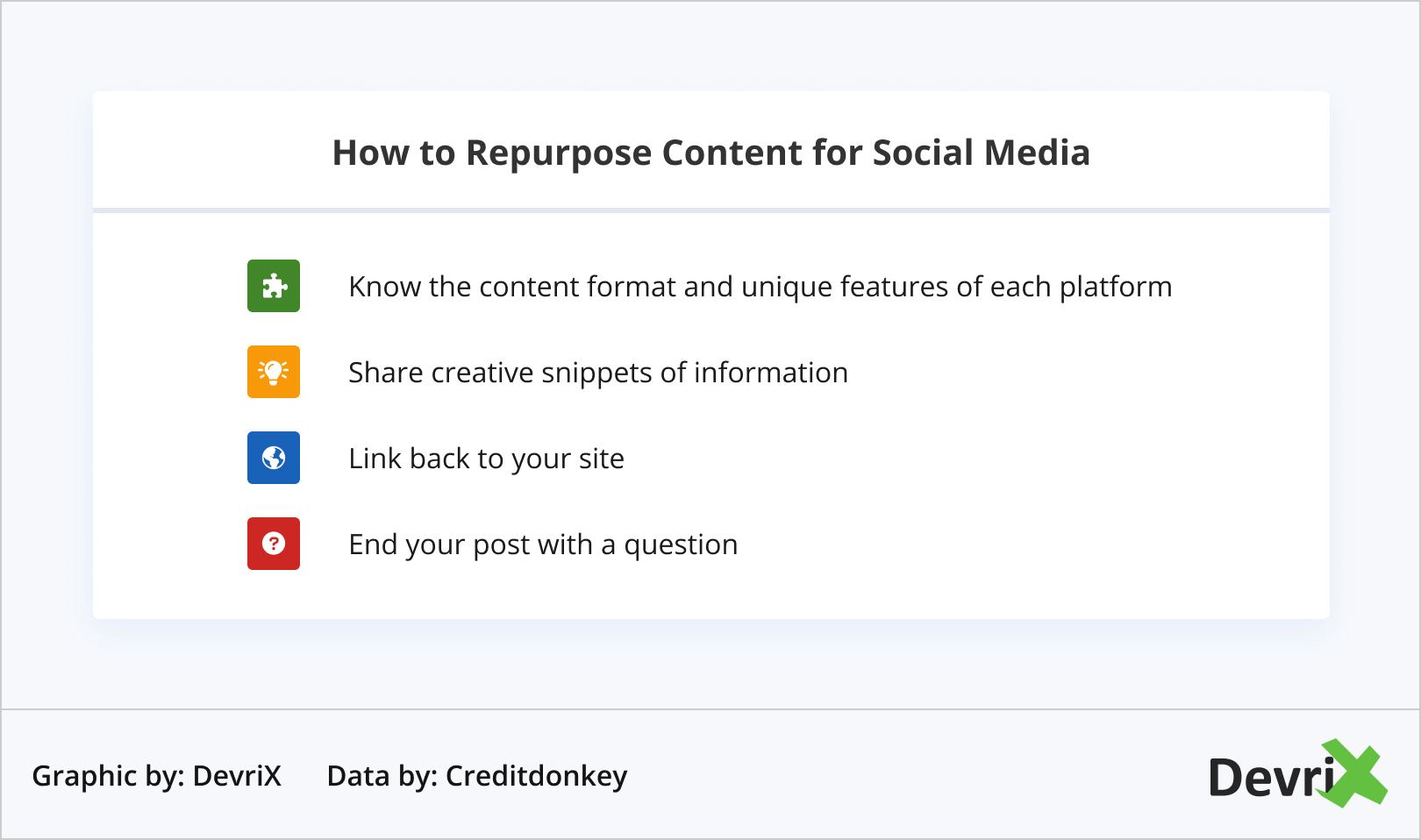 How to Repurpose Content for Social Media

Know the content format and unique features of each platform

Share creative snippets of information

Link back to your site

End your post with a question

Graphic by: DevriX    Data by: Creditdonkey

DevriX